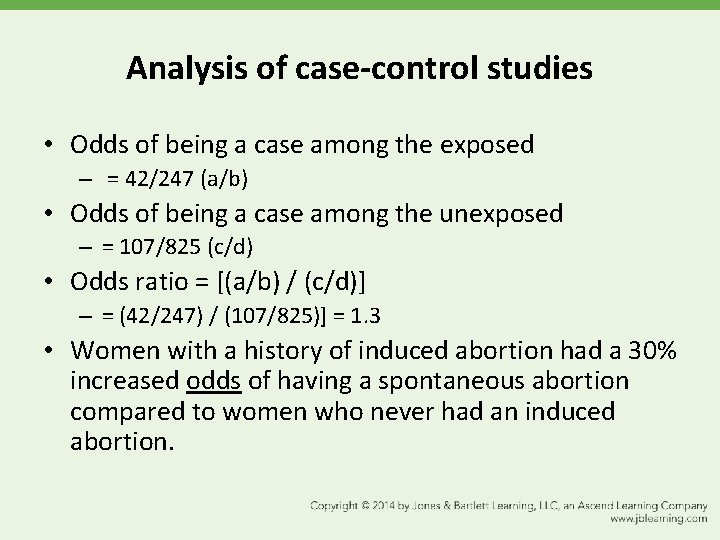 Analysis of case-control studies

• Odds of being a case among the exposed
  – = 42/247 (a/b)
• Odds of being a case among the unexposed
  – = 107/825 (c/d)
• Odds ratio = [(a/b) / (c/d)]
  – = (42/247) / (107/825)] = 1.3
• Women with a history of induced abortion had a 30% increased odds of having a spontaneous abortion compared to women who never had an induced abortion.

Copyright © 2014 by Jones & Bartlett Learning, LLC, an Ascend Learning Company
www.jblearning.com